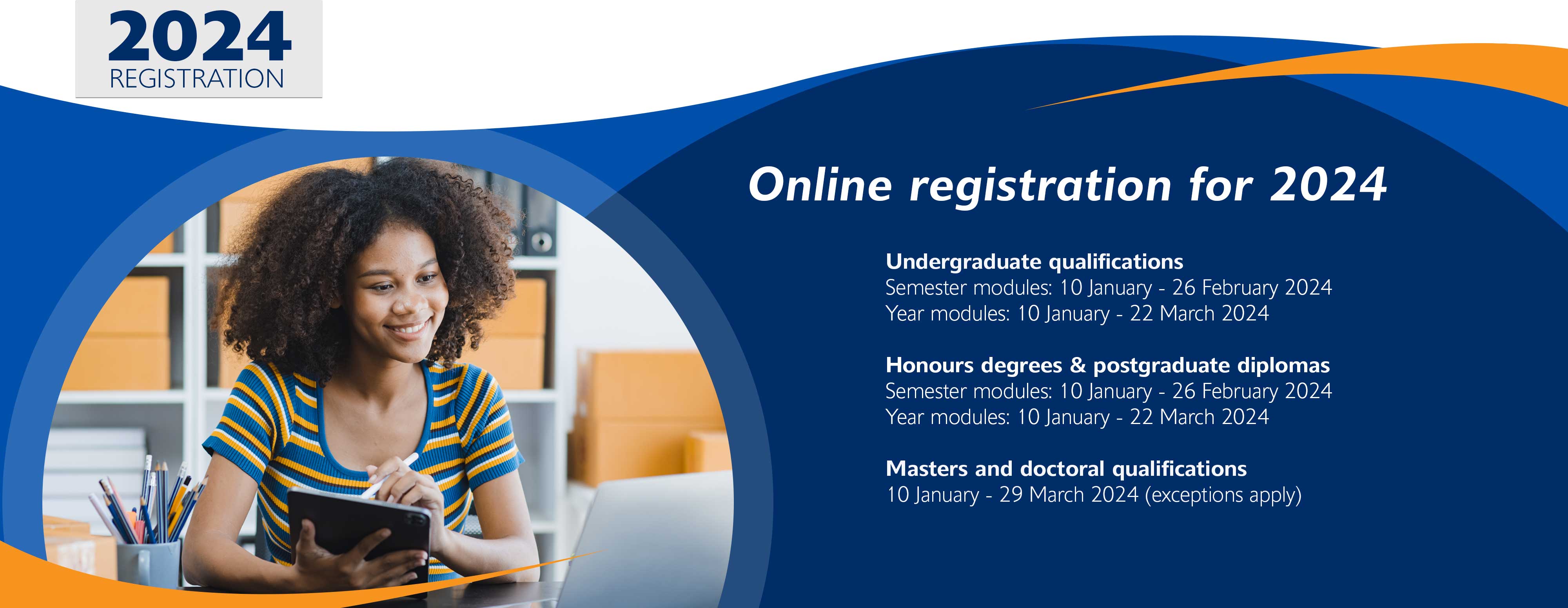 2024
REGISTRATION

Online registration for 2024

Undergraduate qualifications
Semester modules: 10 January - 26 February 2024
Year modules: 10 January - 22 March 2024

Honours degrees & postgraduate diplomas
Semester modules: 10 January - 26 February 2024
Year modules: 10 January - 22 March 2024

Masters and doctoral qualifications
10 January - 29 March 2024 (exceptions apply)